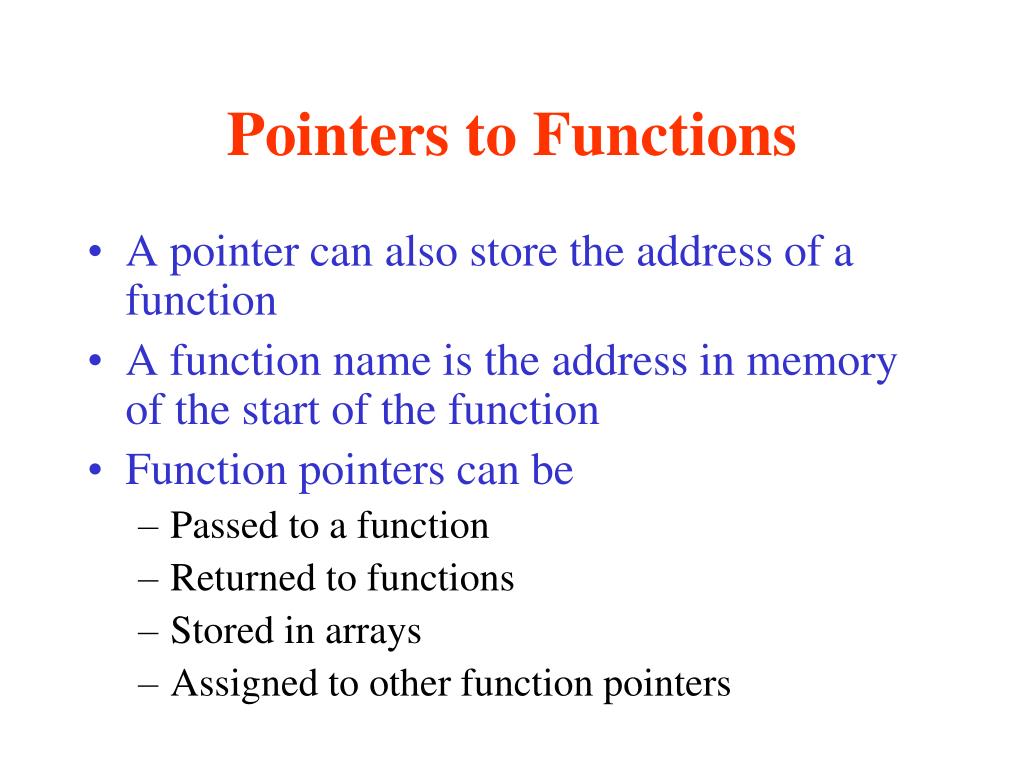 Pointers to Functions

• A pointer can also store the address of a function
• A function name is the address in memory of the start of the function
• Function pointers can be
– Passed to a function
– Returned to functions
– Stored in arrays
– Assigned to other function pointers